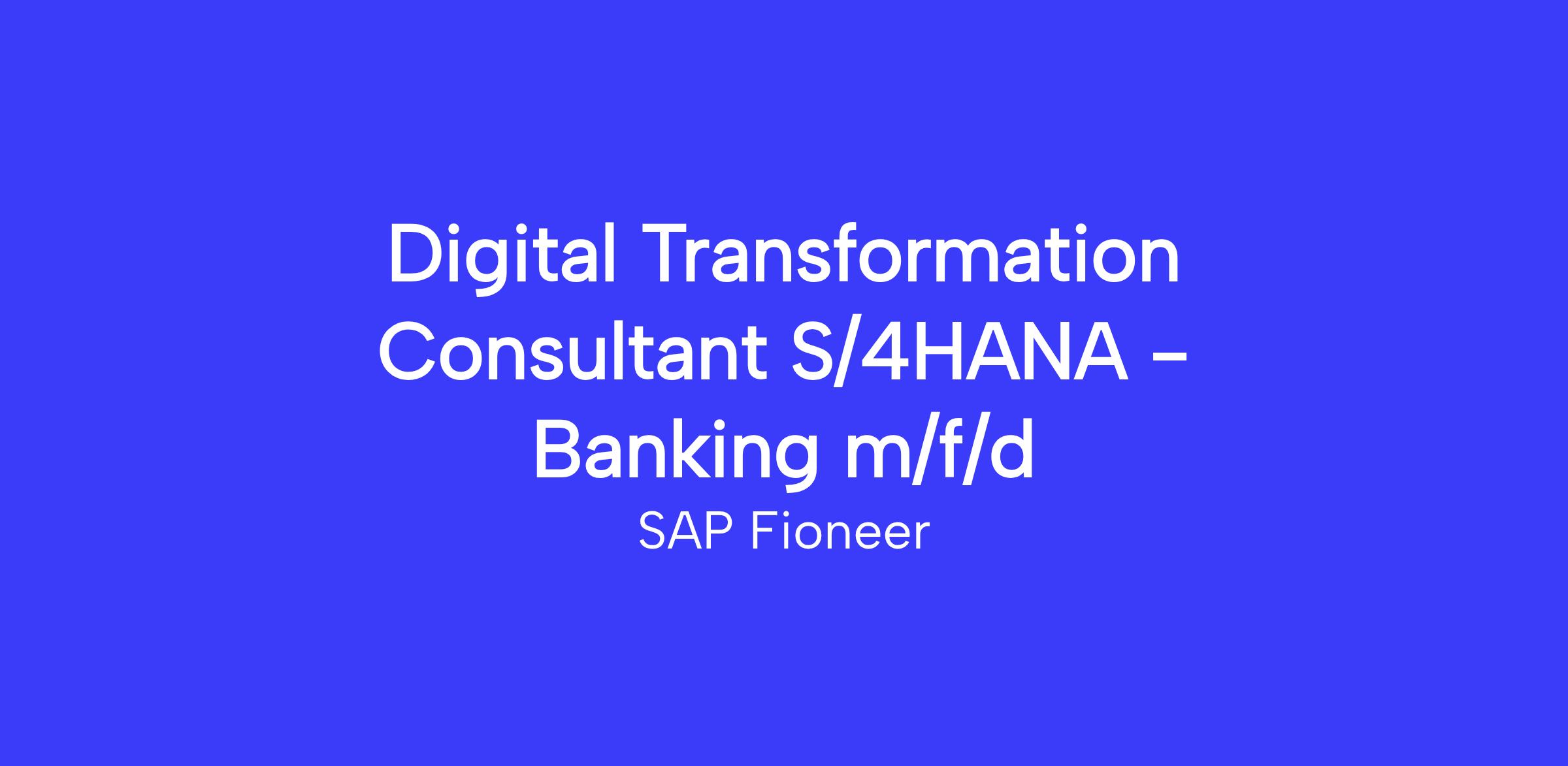 Digital Transformation Consultant S/4HANA - Banking m/f/d

SAP Fioneer